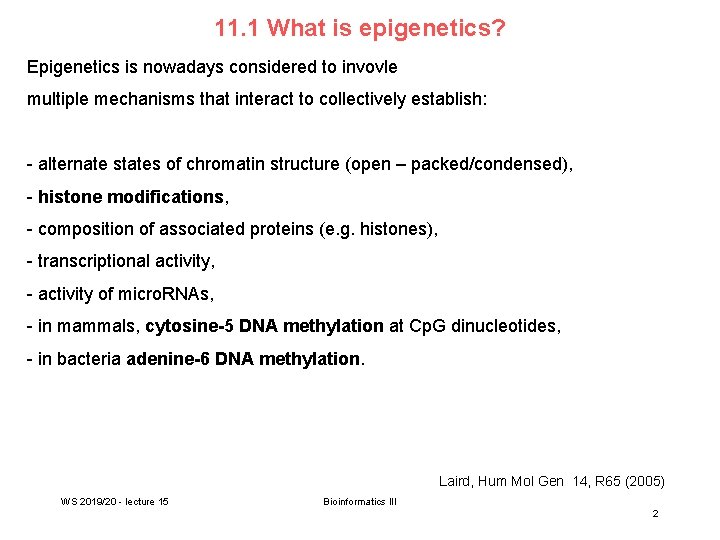 11.1 What is epigenetics?

Epigenetics is nowadays considered to invovle multiple mechanisms that interact to collectively establish:

- alternate states of chromatin structure (open – packed/condensed),
- histone modifications,
- composition of associated proteins (e.g. histones),
- transcriptional activity,
- activity of microRNAs,
- in mammals, cytosine-5 DNA methylation at CpG dinucleotides,
- in bacteria adenine-6 DNA methylation.

Laird, Hum Mol Gen 14, R65 (2005)

WS 2019/20 - lecture 15

Bioinformatics III

2